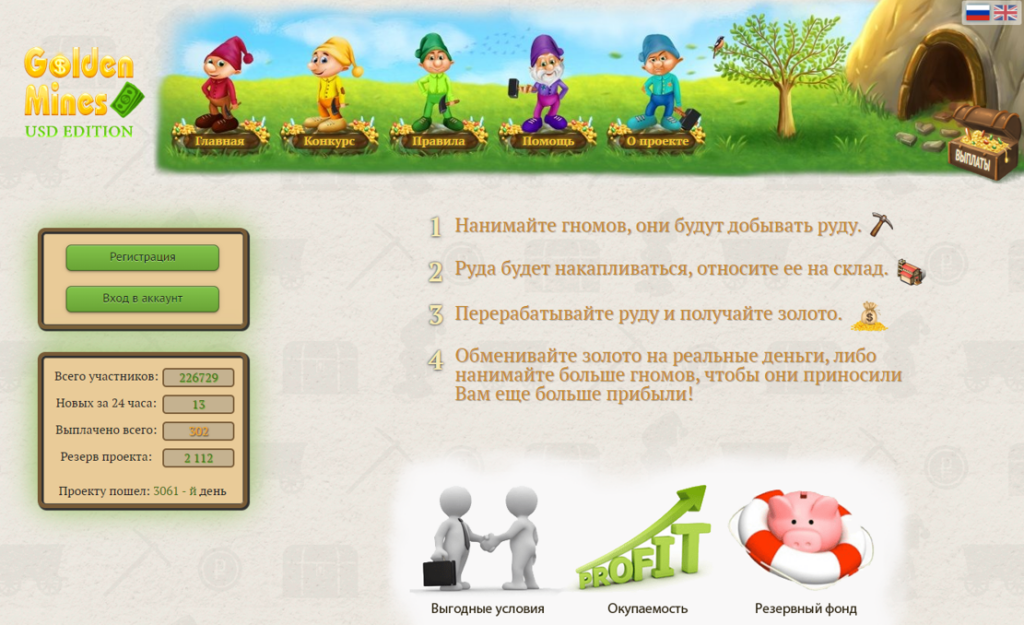 Golden Mines
USD EDITION

Главная
Конкурс
Правила
Помощь
О проекте
ВЫПЛАТЫ

Регистрация
Вход в аккаунт

Всего участников: 226729
Новых за 24 часа: 13
Выплачено всего: 302
Резерв проекта: 2 112
Проекту пошел: 3061 - й день

1 Нанимайте гномов, они будут добывать руду.
2 Руда будет накапливаться, относите ее на склад.
3 Перерабатывайте руду и получайте золото.
4 Обменивайте золото на реальные деньги, либо нанимайте больше гномов, чтобы они приносили Вам еще больше прибыли!

PROFIT

Выгодные условия
Окупаемость
Резервный фонд